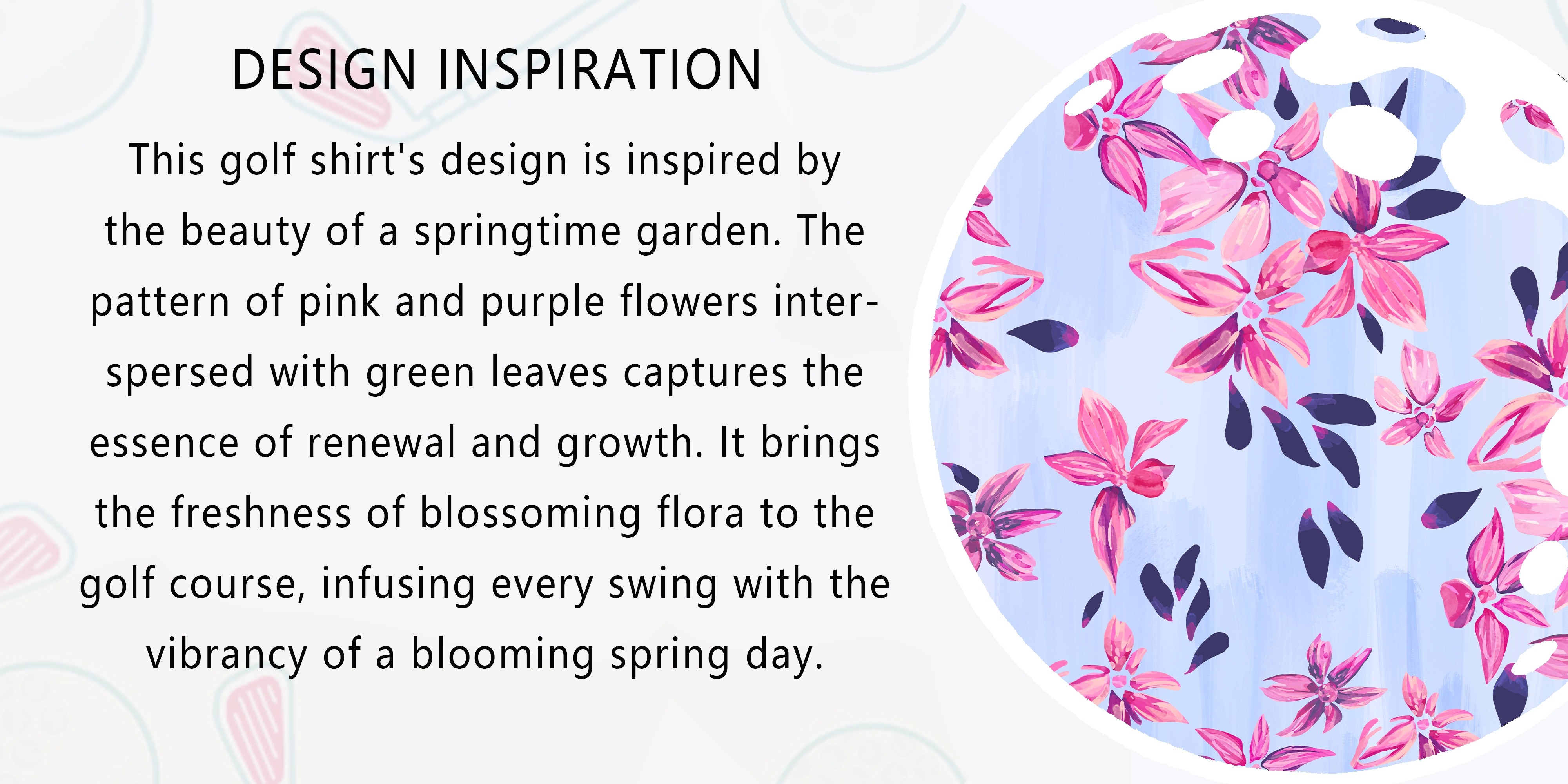 DESIGN INSPIRATION

This golf shirt's design is inspired by the beauty of a springtime garden. The pattern of pink and purple flowers interspersed with green leaves captures the essence of renewal and growth. It brings the freshness of blossoming flora to the golf course, infusing every swing with the vibrancy of a blooming spring day.